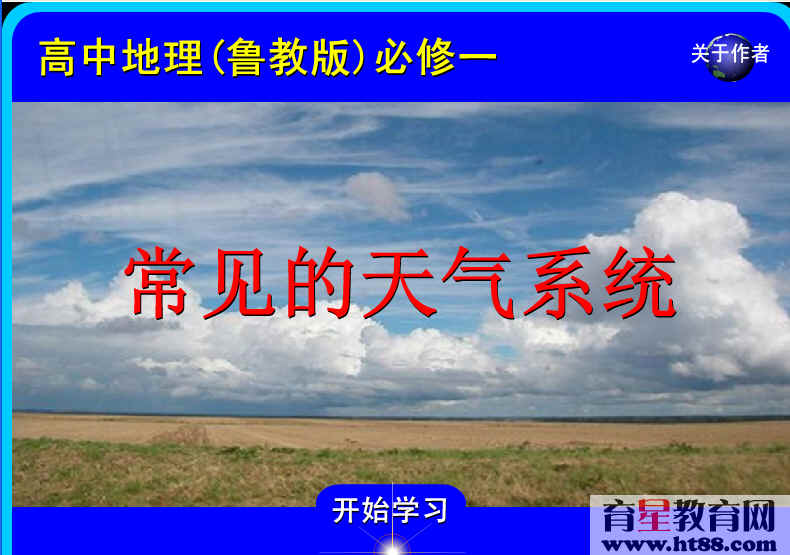 高中地理(鲁教版)必修一

关于作者

常见的天气系统

开始学习

育星教育网
www.ht88.com